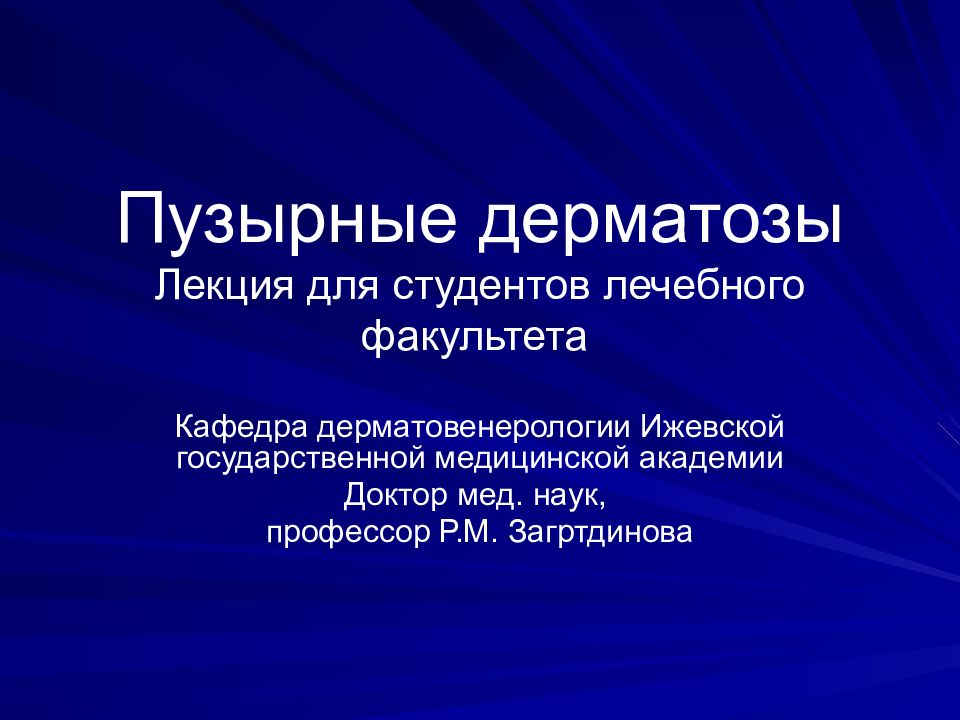 Пузырные дерматозы
Лекция для студентов лечебного факультета

Кафедра дерматовенерологии Ижевской государственной медицинской академии
Доктор мед. наук,
профессор Р.М. Загртдинова